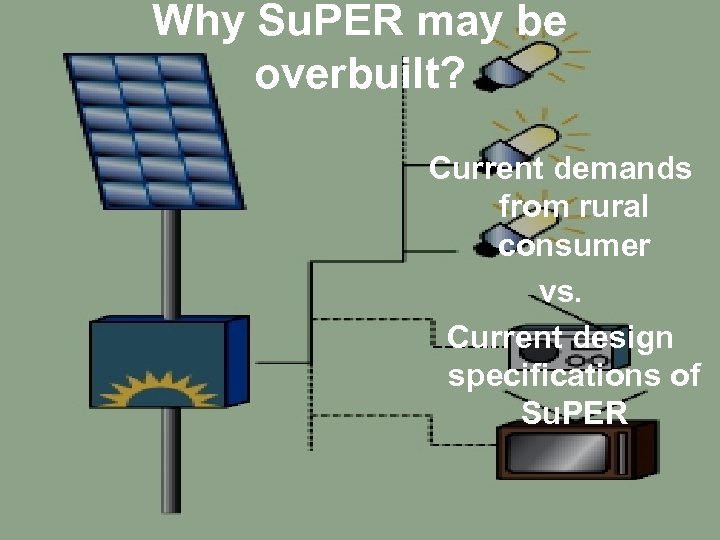 Why SuPER may be overbuilt?

Current demands from rural consumer

vs.

Current design specifications of SuPER